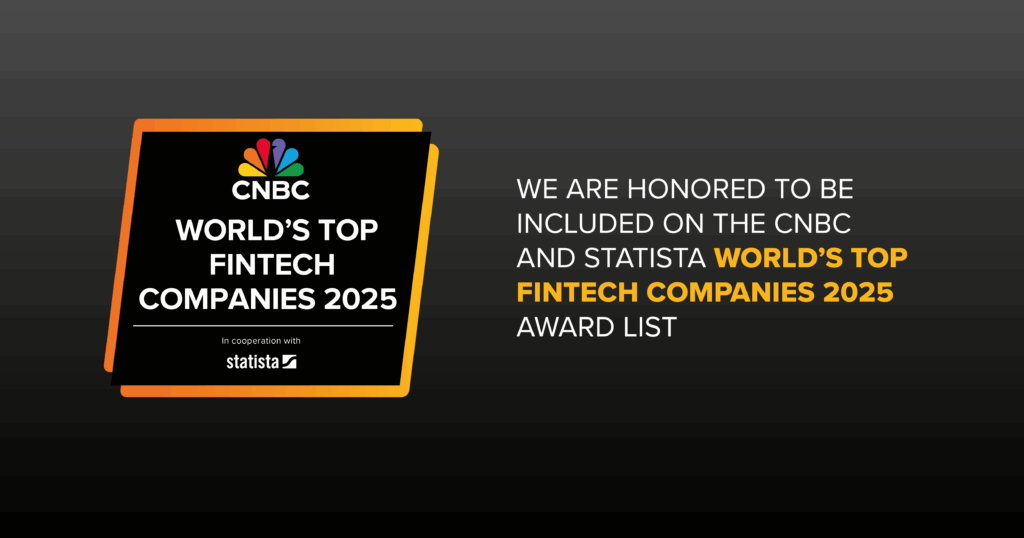 CNBC
WORLD'S TOP FINTECH COMPANIES 2025

In cooperation with
statista

WE ARE HONORED TO BE INCLUDED ON THE CNBC AND STATISTA WORLD'S TOP FINTECH COMPANIES 2025 AWARD LIST